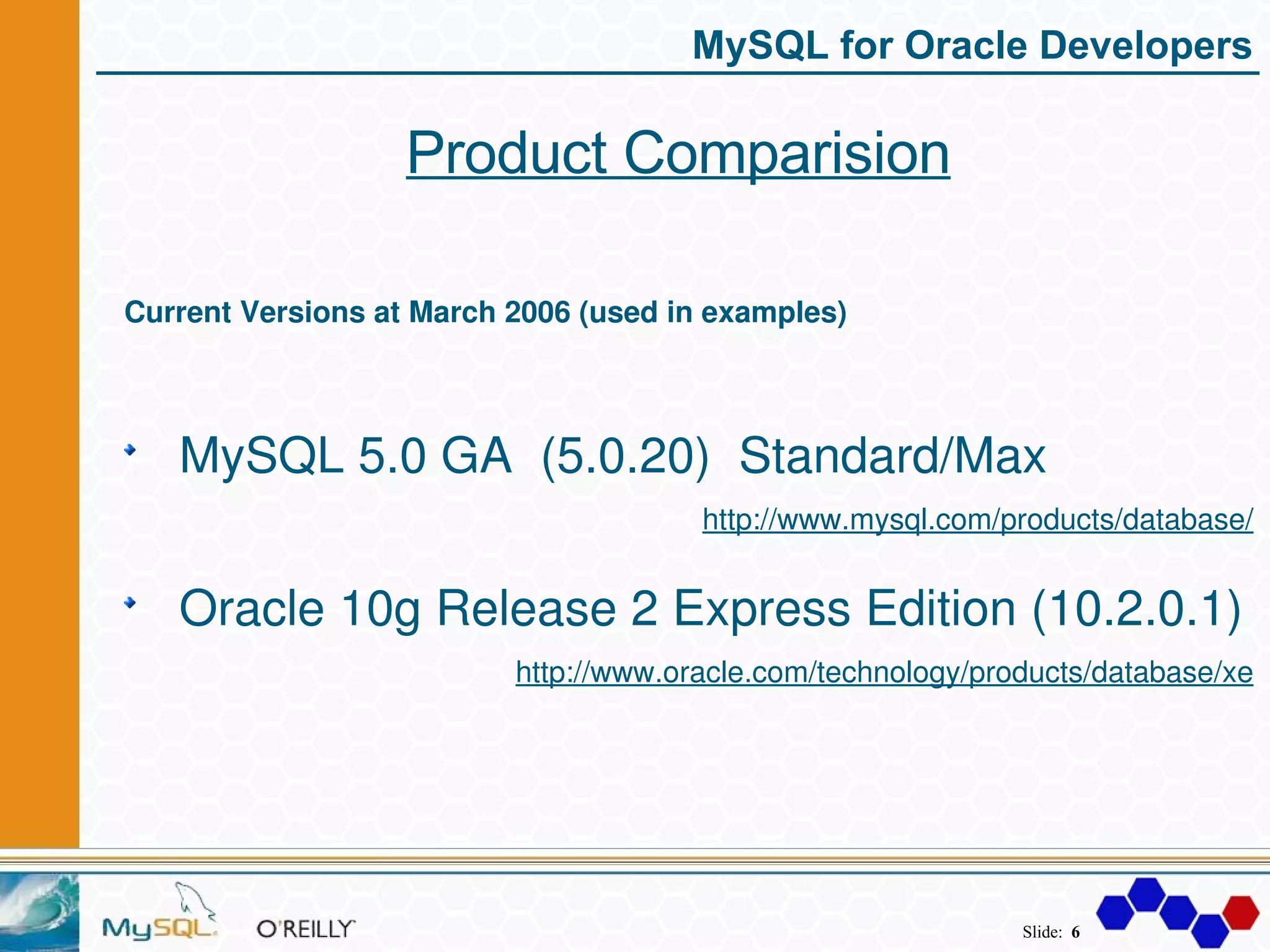 MySQL for Oracle Developers

Product Comparision

Current Versions at March 2006 (used in examples)

MySQL 5.0 GA (5.0.20) Standard/Max

http://www.mysql.com/products/database/

Oracle 10g Release 2 Express Edition (10.2.0.1)

http://www.oracle.com/technology/products/database/xe

MySQL O'REILLY

Slide: 6